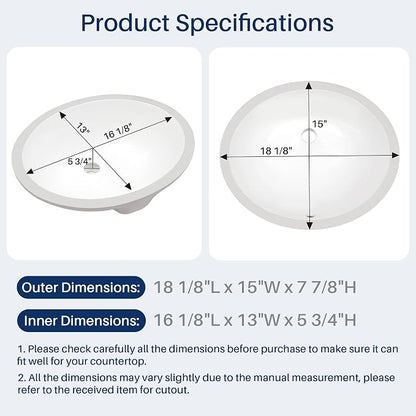 Product Specifications

13"
16 1/8"
5 3/4"

15"
18 1/8"

Outer Dimensions: 18 1/8"L x 15"W x 7 7/8"H

Inner Dimensions: 16 1/8"L x 13"W x 5 3/4"H

1. Please check carefully all the dimensions before purchase to make sure it can fit well for your countertop.

2. All the dimensions may vary slightly due to the manual measurement, please refer to the received item for cutout.